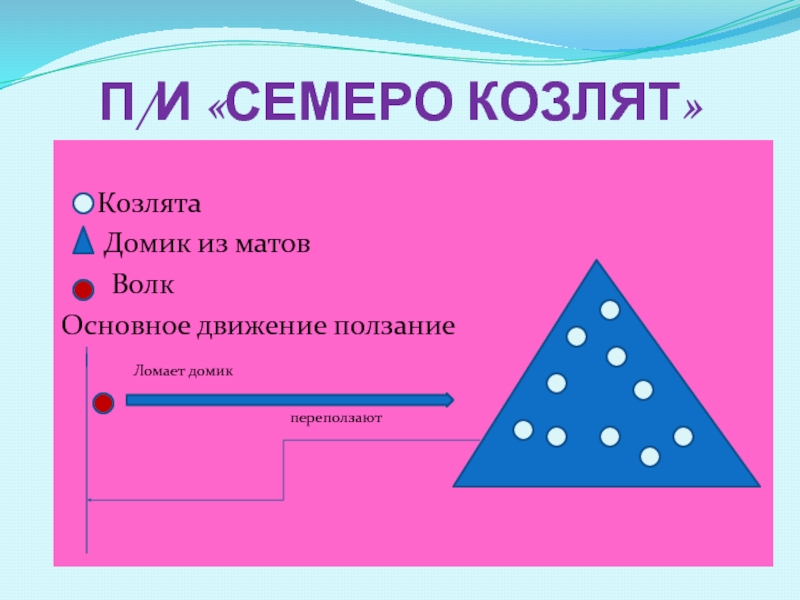 П/И «СЕМЕРО КОЗЛЯТ»

Козлята

Домик из матов

Волк

Основное движение ползание

Ломает домик

переползают